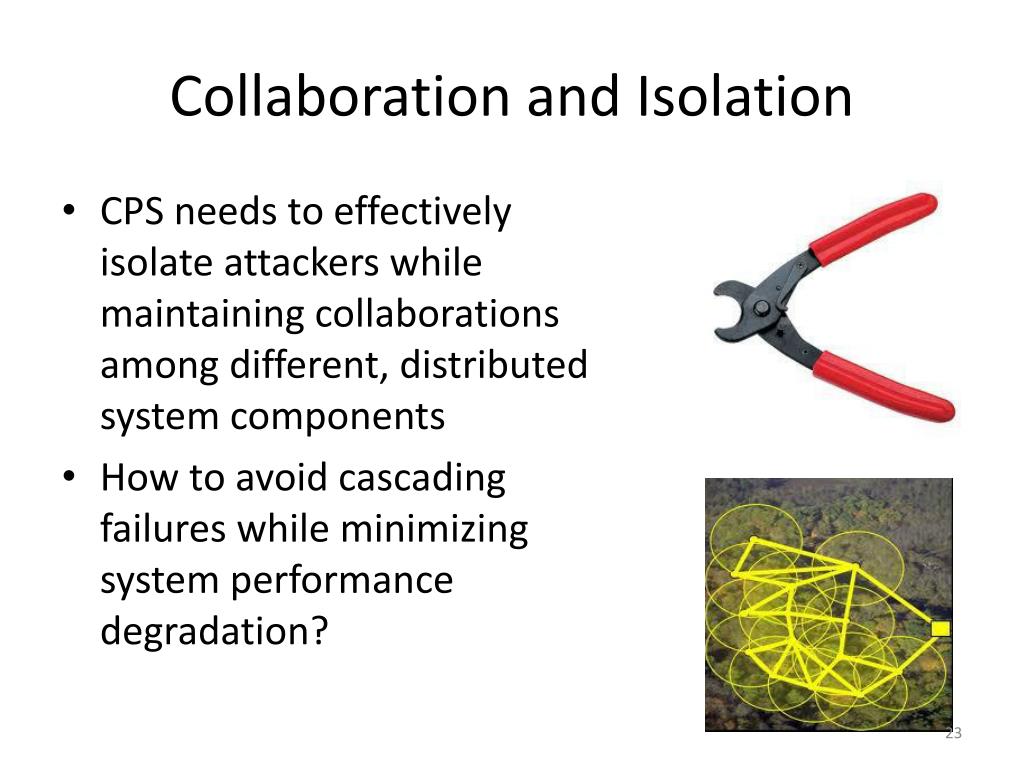 Collaboration and Isolation

• CPS needs to effectively isolate attackers while maintaining collaborations among different, distributed system components
• How to avoid cascading failures while minimizing system performance degradation?

23